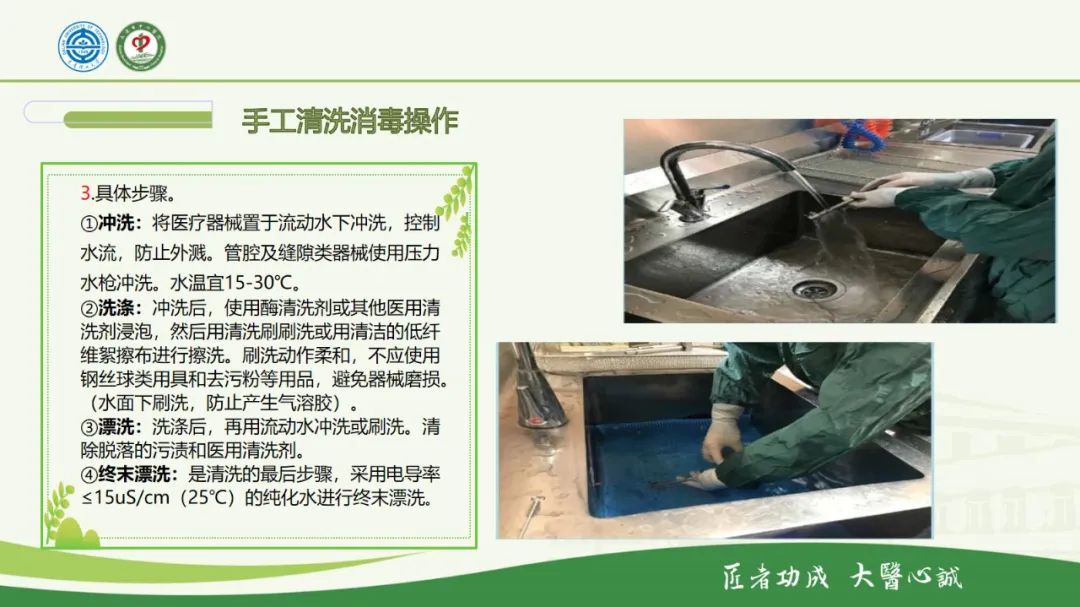 手工清洗消毒操作

3.具体步骤。

①冲洗：将医疗器械置于流动水下冲洗，控制水流，防止外溅。管腔及缝隙类器械使用压力水枪冲洗。水温宜15-30℃。

②洗涤：冲洗后，使用酶清洗剂或其他医用清洗剂浸泡，然后用清洗刷刷洗或用清洁的低纤维絮擦布进行擦洗。刷洗动作柔和，不应使用钢丝球类用具和去污粉等用品，避免器械磨损。（水面下刷洗，防止产生气溶胶）。

③漂洗：洗涤后，再用流动水冲洗或刷洗。清除脱落的污渍和医用清洗剂。

④终末漂洗：是清洗的最后步骤，采用电导率≤15uS/cm（25℃）的纯化水进行终末漂洗。

匠者功成 大醫心誠